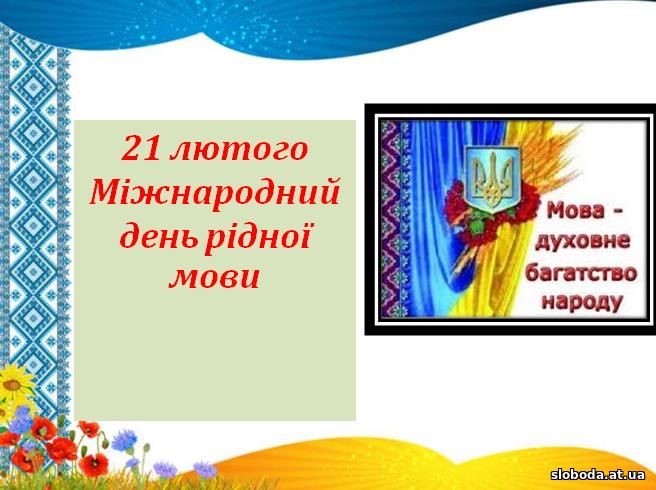 21 лютого Міжнародний день рідної мови

Мова - духовне багатство народу

sloboda.at.ua